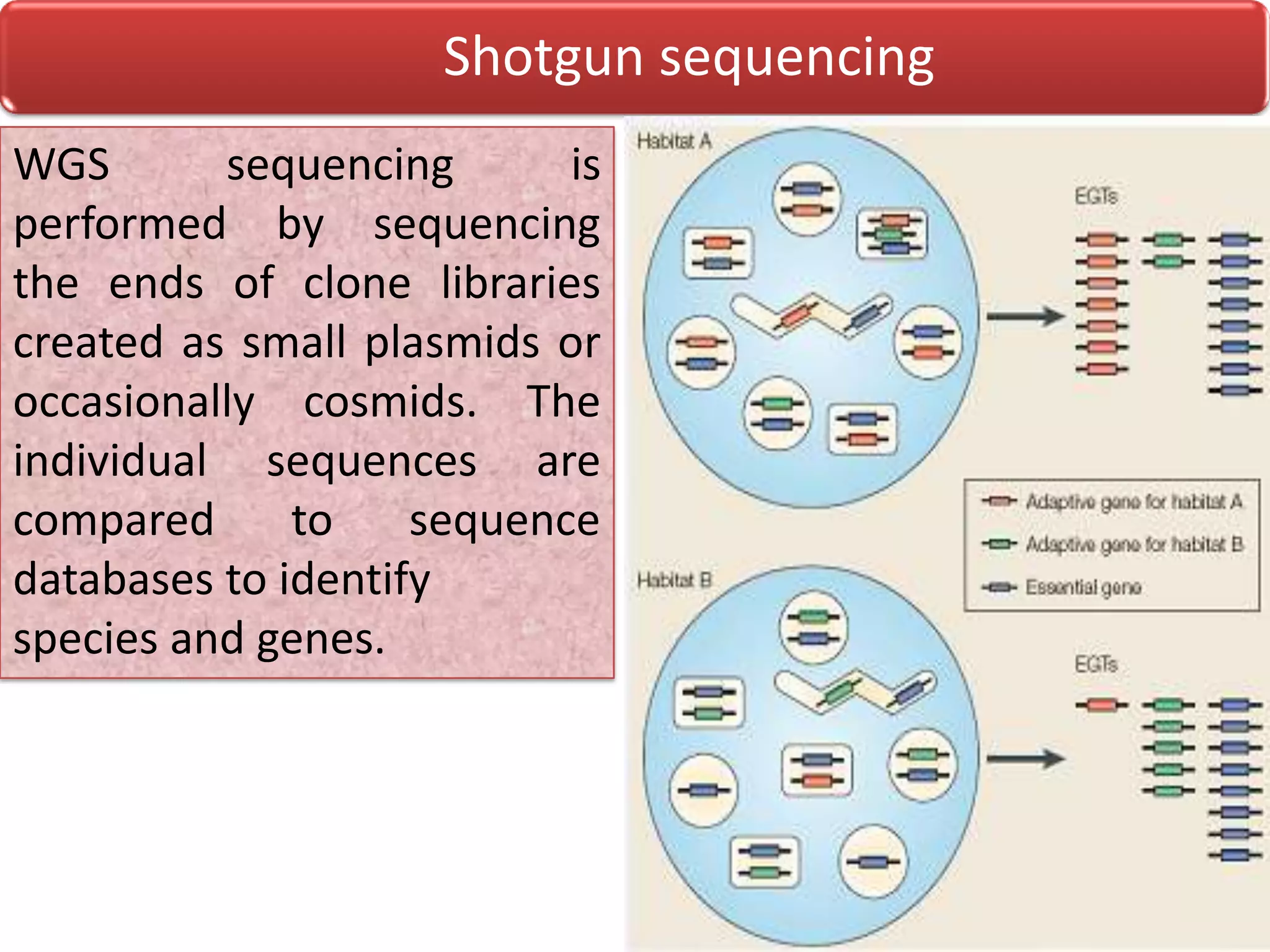 Shotgun sequencing

WGS sequencing is performed by sequencing the ends of clone libraries created as small plasmids or occasionally cosmids. The individual sequences are compared to sequence databases to identify species and genes.

Habitat A

EGTs

Adaptive gene for habitat A
Adaptive gene for habitat B
Essential gene

Habitat B

EGTs